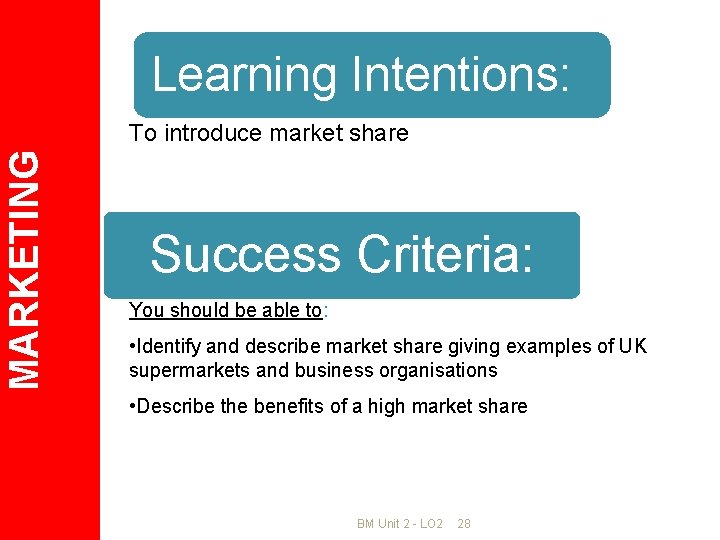 MARKETING

Learning Intentions:

To introduce market share

Success Criteria:

You should be able to:

•Identify and describe market share giving examples of UK supermarkets and business organisations

•Describe the benefits of a high market share

BM Unit 2 - LO2 28